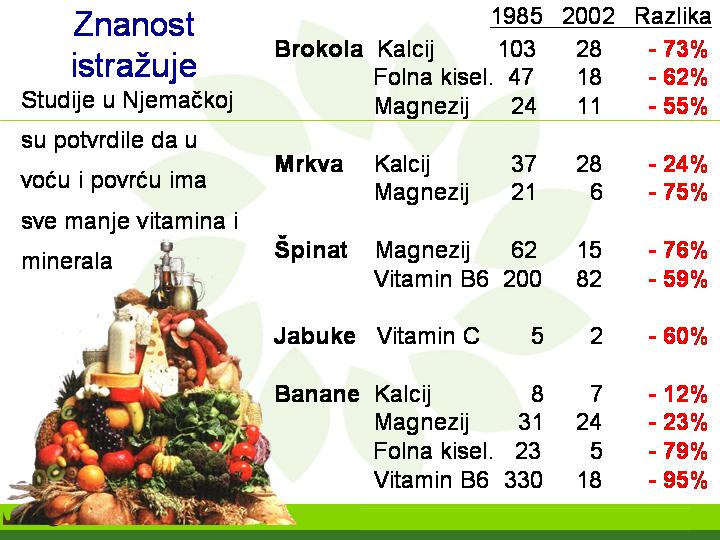 Znanost istražuje

Studije u Njemačkoj su potvrdile da u voću i povrću ima sve manje vitamina i minerala

| | | 1985 | 2002 | Razlika |
|---|---|---|---|---|
| Brokola | Kalcij | 103 | 28 | - 73% |
| | Folna kisel. | 47 | 18 | - 62% |
| | Magnezij | 24 | 11 | - 55% |
| Mrkva | Kalcij | 37 | 28 | - 24% |
| | Magnezij | 21 | 6 | - 75% |
| Špinat | Magnezij | 62 | 15 | - 76% |
| | Vitamin B6 | 200 | 82 | - 59% |
| Jabuke | Vitamin C | 5 | 2 | - 60% |
| Banane | Kalcij | 8 | 7 | - 12% |
| | Magnezij | 31 | 24 | - 23% |
| | Folna kisel. | 23 | 5 | - 79% |
| | Vitamin B6 | 330 | 18 | - 95% |